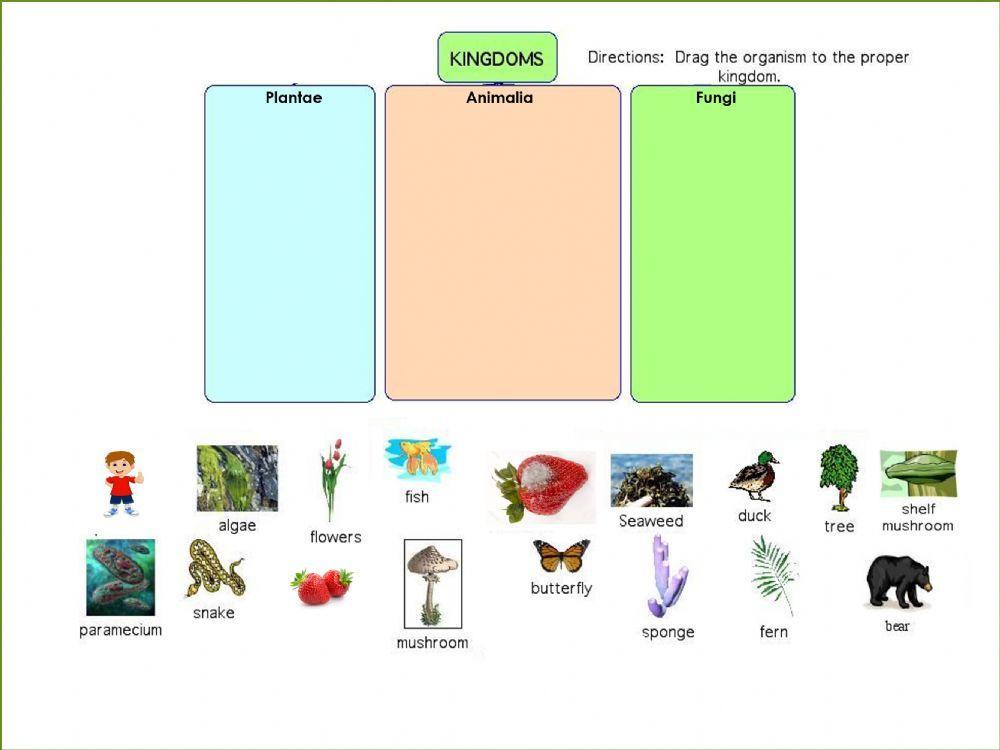 KINGDOMS

Directions: Drag the organism to the proper kingdom.

Plantae

Animalia

Fungi

algae

flowers

fish

Seaweed

duck

tree

shelf mushroom

paramecium

snake

mushroom

butterfly

sponge

fern

bear